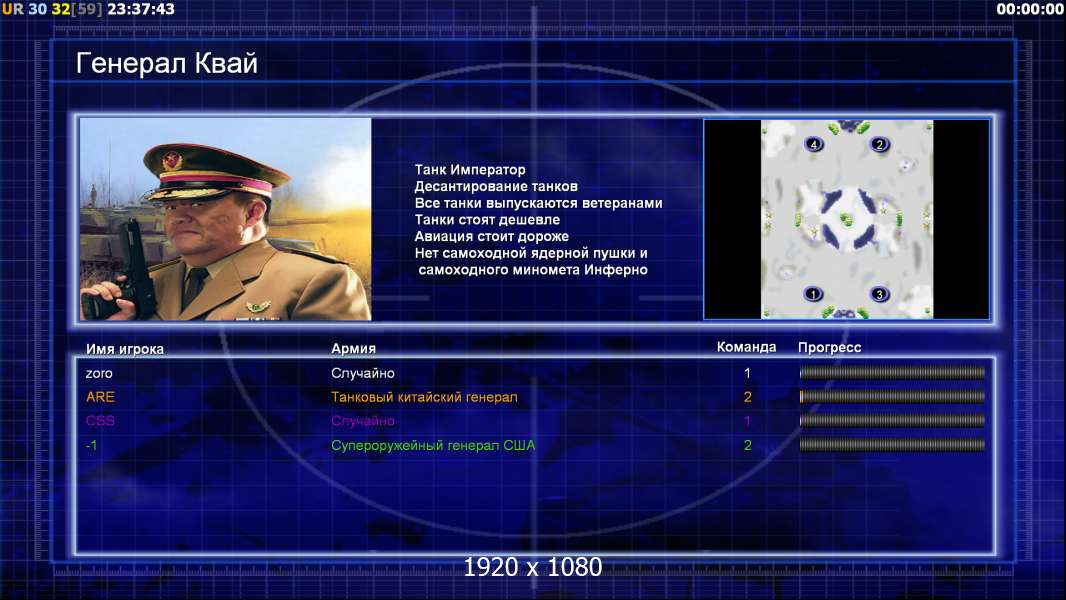 UR 30 32[59] 23:37:43

00:00:00

Генерал Квай

Танк Император
Десантирование танков
Все танки выпускаются ветеранами
Танки стоят дешевле
Авиация стоит дороже
Нет самоходной ядерной пушки и самоходного миномета Инферно

4 2 1 3

| Имя игрока | Армия | Команда | Прогресс |
|---|---|---|---|
| zoro | Случайно | 1 | |
| ARE | Танковый китайский генерал | 2 | |
| CSS | Случайно | 1 | |
| -1 | Супероружейный генерал США | 2 | |

1920 x 1080